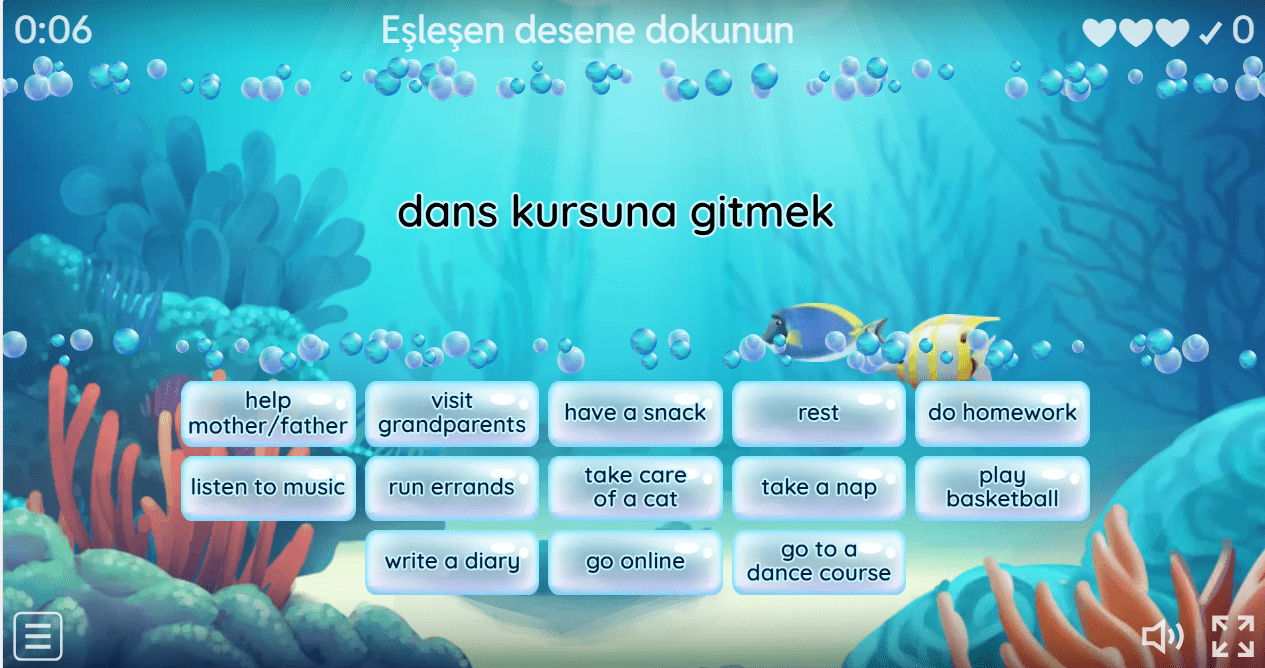 0:06

Eşleşen desene dokunun

✓ 0

dans kursuna gitmek

help mother/father

visit grandparents

have a snack

rest

do homework

listen to music

run errands

take care of a cat

take a nap

play basketball

write a diary

go online

go to a dance course